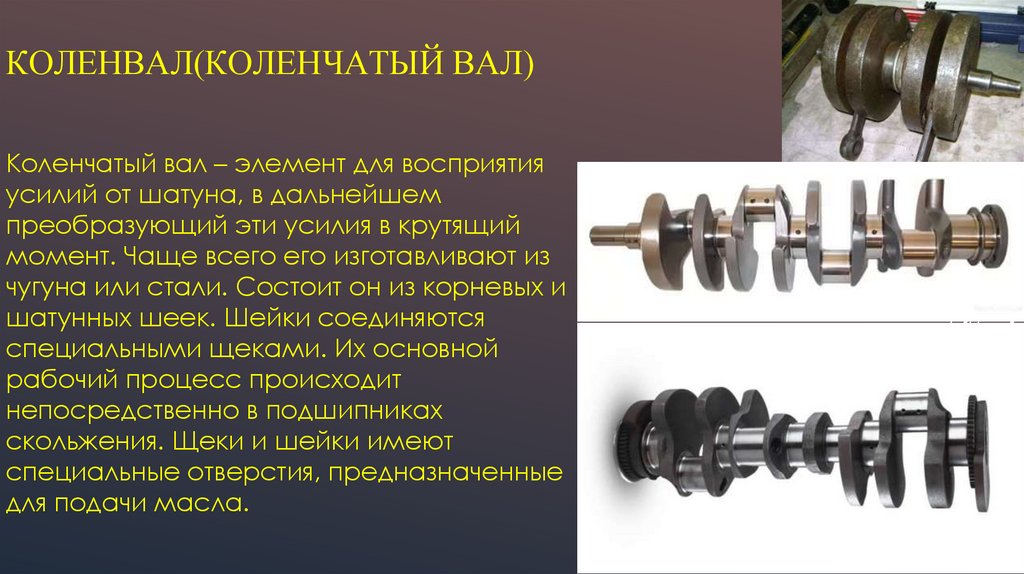 КОЛЕНВАЛ(КОЛЕНЧАТЫЙ ВАЛ)

Коленчатый вал – элемент для восприятия усилий от шатуна, в дальнейшем преобразующий эти усилия в крутящий момент. Чаще всего его изготавливают из чугуна или стали. Состоит он из корневых и шатунных шеек. Шейки соединяются специальными щеками. Их основной рабочий процесс происходит непосредственно в подшипниках скольжения. Щеки и шейки имеют специальные отверстия, предназначенные для подачи масла.